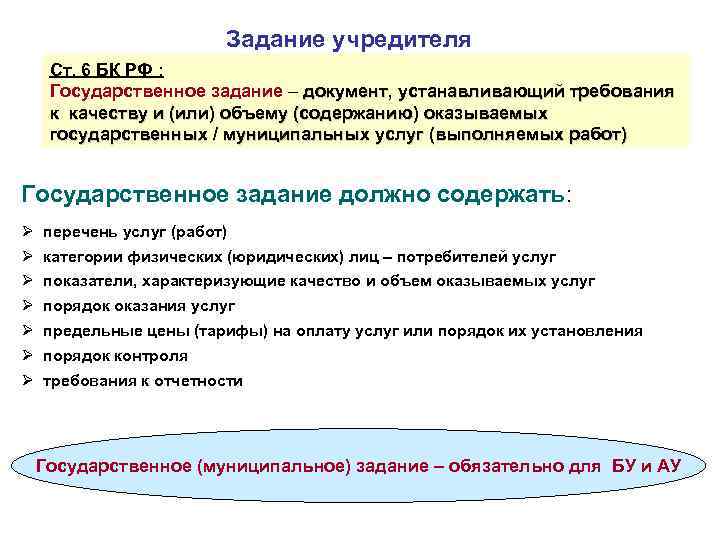 Задание учредителя

Ст. 6 БК РФ :
Государственное задание – документ, устанавливающий требования к качеству и (или) объему (содержанию) оказываемых государственных / муниципальных услуг (выполняемых работ)

Государственное задание должно содержать:

➢ перечень услуг (работ)
➢ категории физических (юридических) лиц – потребителей услуг
➢ показатели, характеризующие качество и объем оказываемых услуг
➢ порядок оказания услуг
➢ предельные цены (тарифы) на оплату услуг или порядок их установления
➢ порядок контроля
➢ требования к отчетности

Государственное (муниципальное) задание – обязательно для БУ и АУ